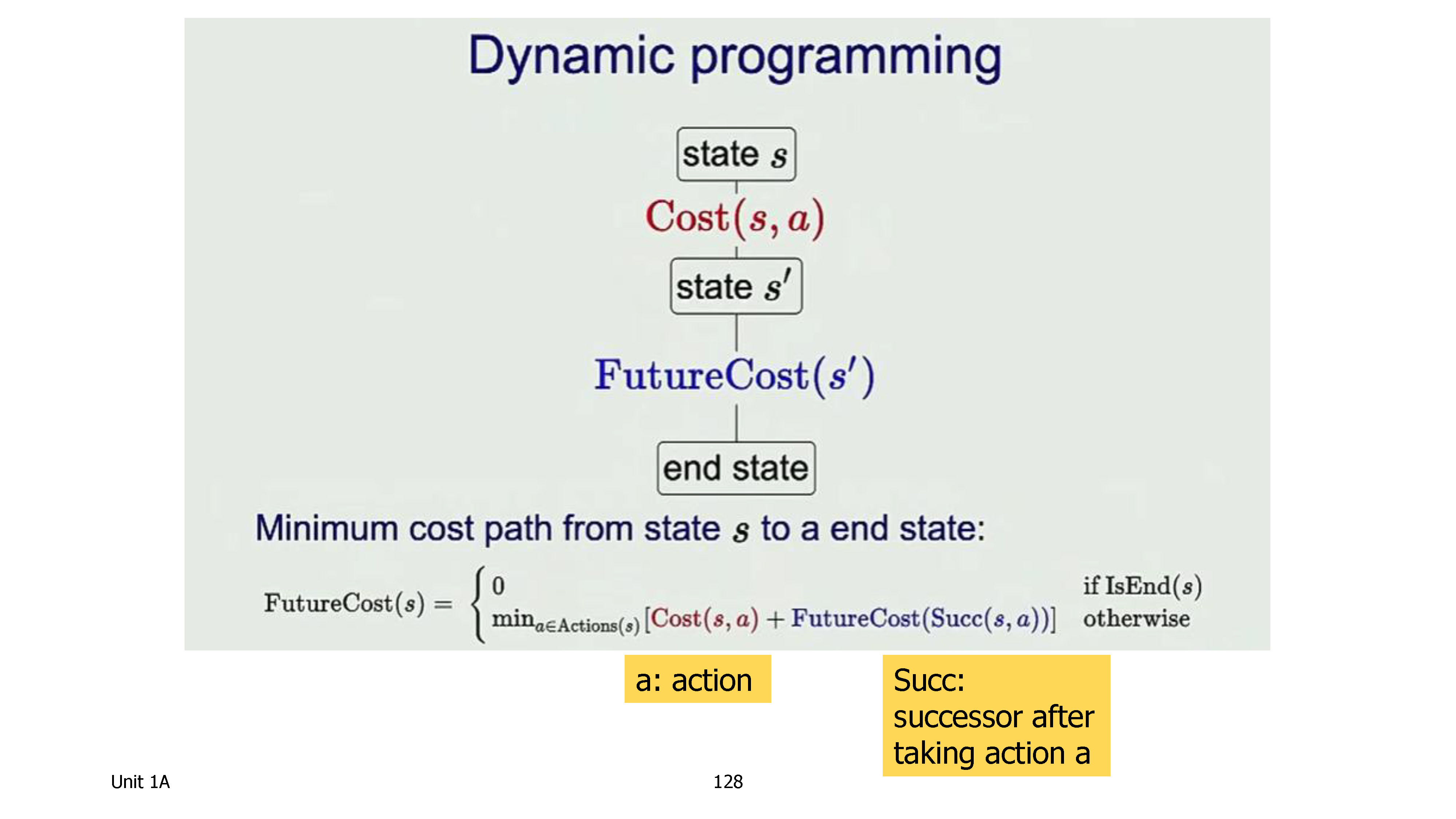 Dynamic programming

state $s$

$\text{Cost}(s, a)$

state $s'$

$\text{FutureCost}(s')$

end state

Minimum cost path from state $s$ to a end state:

$\text{FutureCost}(s) = \begin{cases} 0 & \text{if IsEnd}(s) \\ \min_{a \in \text{Actions}(s)} [\text{Cost}(s, a) + \text{FutureCost}(\text{Succ}(s, a))] & \text{otherwise} \end{cases}$

a: action

Succ: successor after taking action a

Unit 1A

128